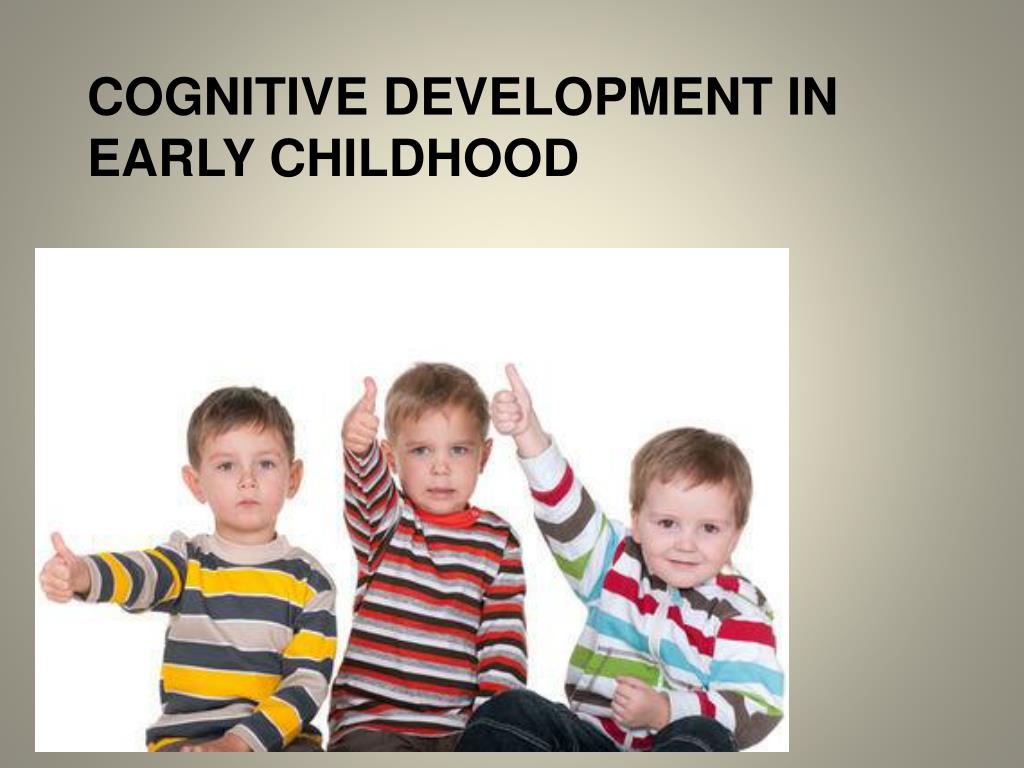 COGNITIVE DEVELOPMENT IN EARLY CHILDHOOD